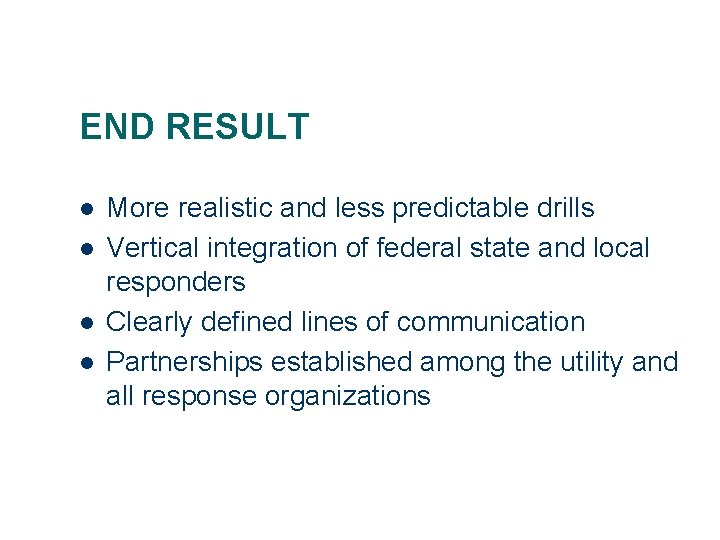 END RESULT

- More realistic and less predictable drills
- Vertical integration of federal state and local responders
- Clearly defined lines of communication
- Partnerships established among the utility and all response organizations